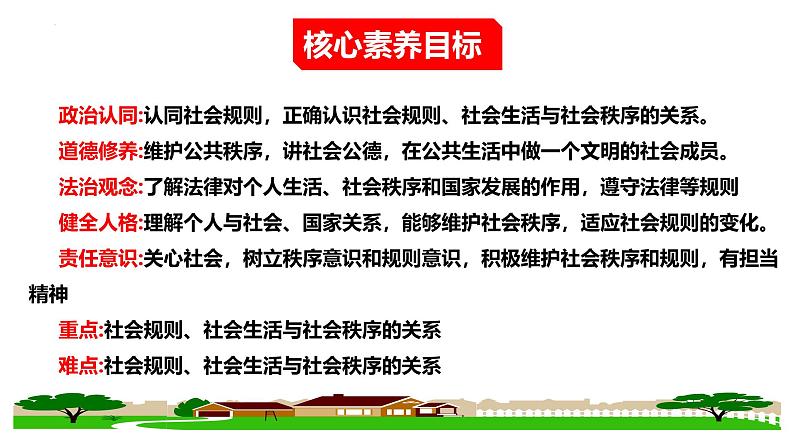 核心素养目标

政治认同:认同社会规则，正确认识社会规则、社会生活与社会秩序的关系。

道德修养:维护公共秩序，讲社会公德，在公共生活中做一个文明的社会成员。

法治观念:了解法律对个人生活、社会秩序和国家发展的作用，遵守法律等规则

健全人格:理解个人与社会、国家关系，能够维护社会秩序，适应社会规则的变化。

责任意识:关心社会，树立秩序意识和规则意识，积极维护社会秩序和规则，有担当精神

重点:社会规则、社会生活与社会秩序的关系

难点:社会规则、社会生活与社会秩序的关系